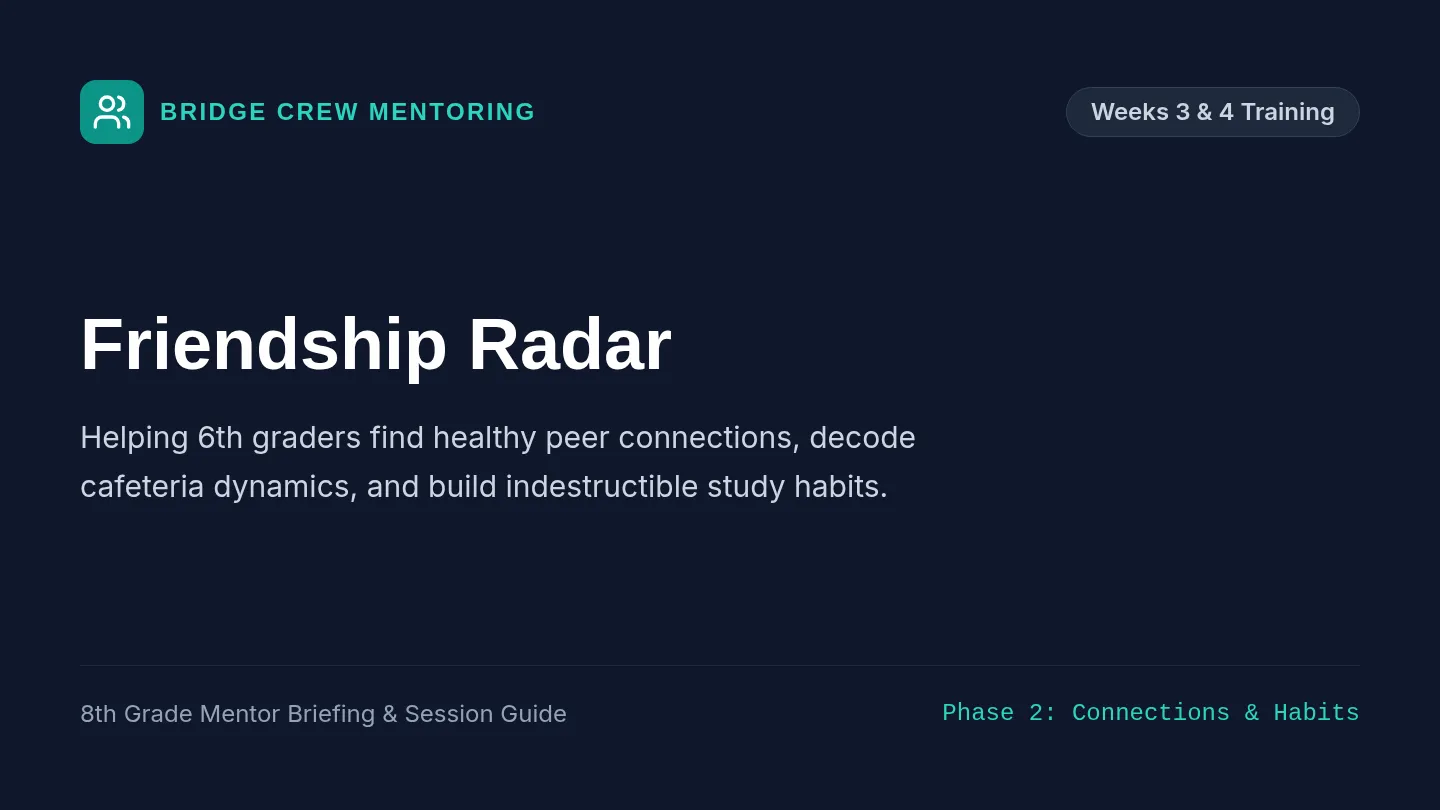 BRIDGE CREW MENTORING

Weeks 3 & 4 Training

Friendship Radar

Helping 6th graders find healthy peer connections, decode cafeteria dynamics, and build indestructible study habits.

8th Grade Mentor Briefing & Session Guide

Phase 2: Connections & Habits